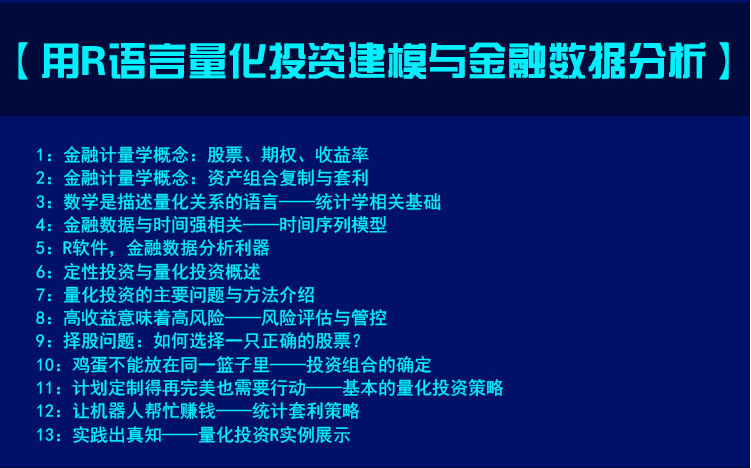 【用R语言量化投资建模与金融数据分析】

1：金融计量学概念：股票、期权、收益率
2：金融计量学概念：资产组合复制与套利
3：数学是描述量化关系的语言——统计学相关基础
4：金融数据与时间强相关——时间序列模型
5：R软件，金融数据分析利器
6：定性投资与量化投资概述
7：量化投资的主要问题与方法介绍
8：高收益意味着高风险——风险评估与管控
9：择股问题：如何选择一只正确的股票？
10：鸡蛋不能放在同一篮子里——投资组合的确定
11：计划定制得再完美也需要行动——基本的量化投资策略
12：让机器人帮忙赚钱——统计套利策略
13：实践出真知——量化投资R实例展示